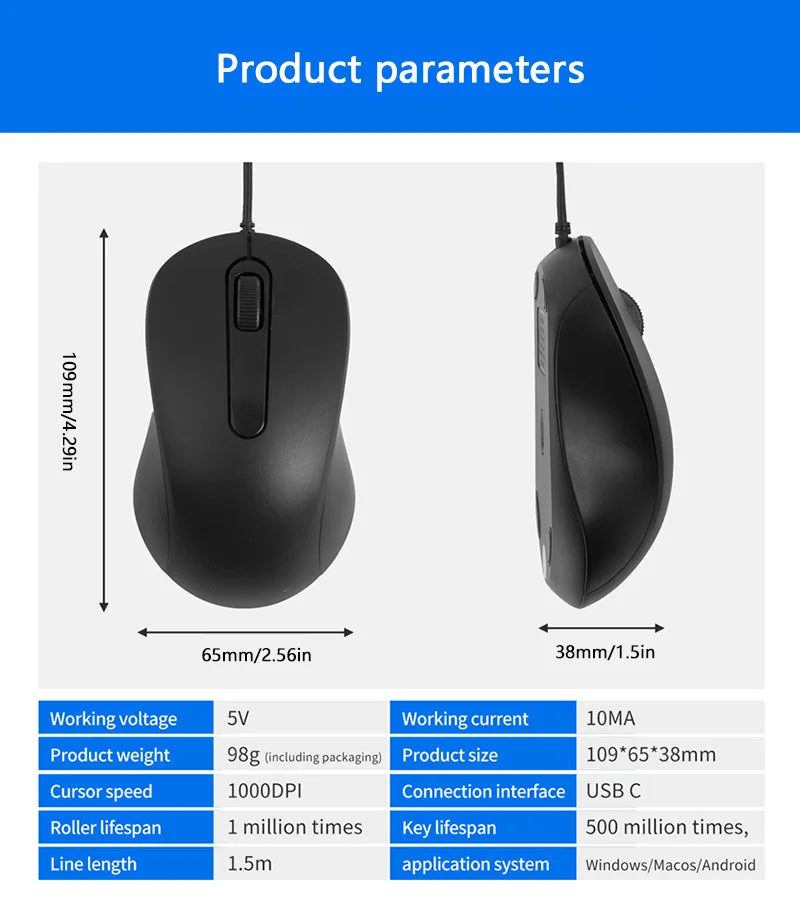 Product parameters

109mm/4.29in

65mm/2.56in

38mm/1.5in

| Working voltage | 5V | Working current | 10MA |
|---|---|---|---|
| Product weight | 98g (including packaging) | Product size | 109*65*38mm |
| Cursor speed | 1000DPI | Connection interface | USB C |
| Roller lifespan | 1 million times | Key lifespan | 500 million times, |
| Line length | 1.5m | application system | Windows/Macos/Android |